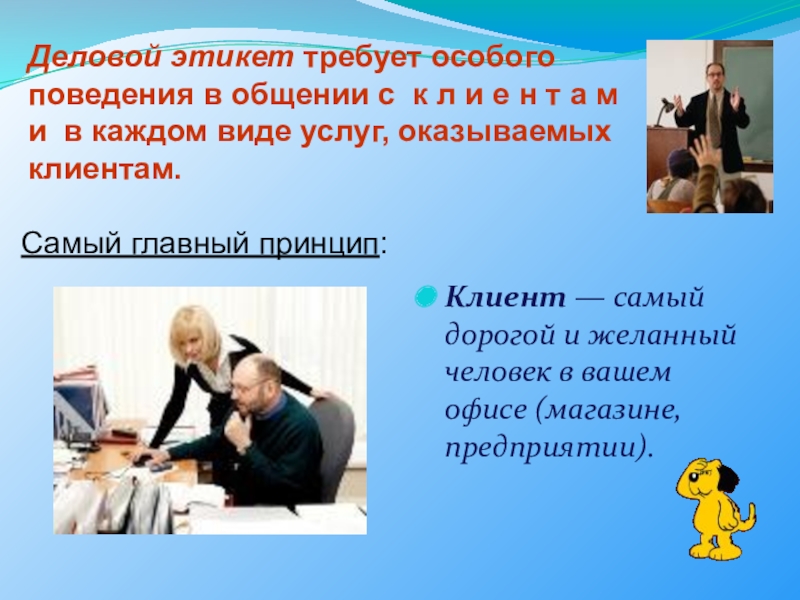 Деловой этикет требует особого поведения в общении с к л и е н т а м и в каждом виде услуг, оказываемых клиентам.

Самый главный принцип:

Клиент — самый дорогой и желанный человек в вашем офисе (магазине, предприятии).